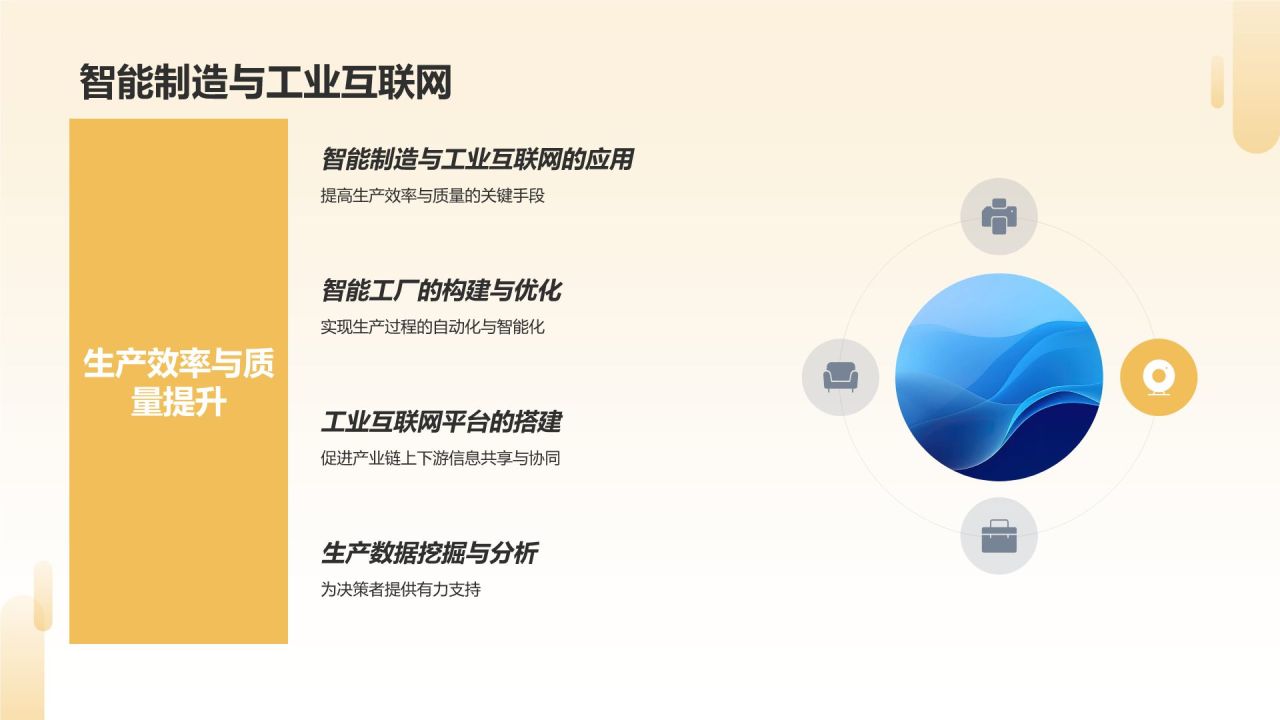 智能制造与工业互联网

生产效率与质量提升

智能制造与工业互联网的应用

提高生产效率与质量的关键手段

智能工厂的构建与优化

实现生产过程的自动化与智能化

工业互联网平台的搭建

促进产业链上下游信息共享与协同

生产数据挖掘与分析

为决策者提供有力支持